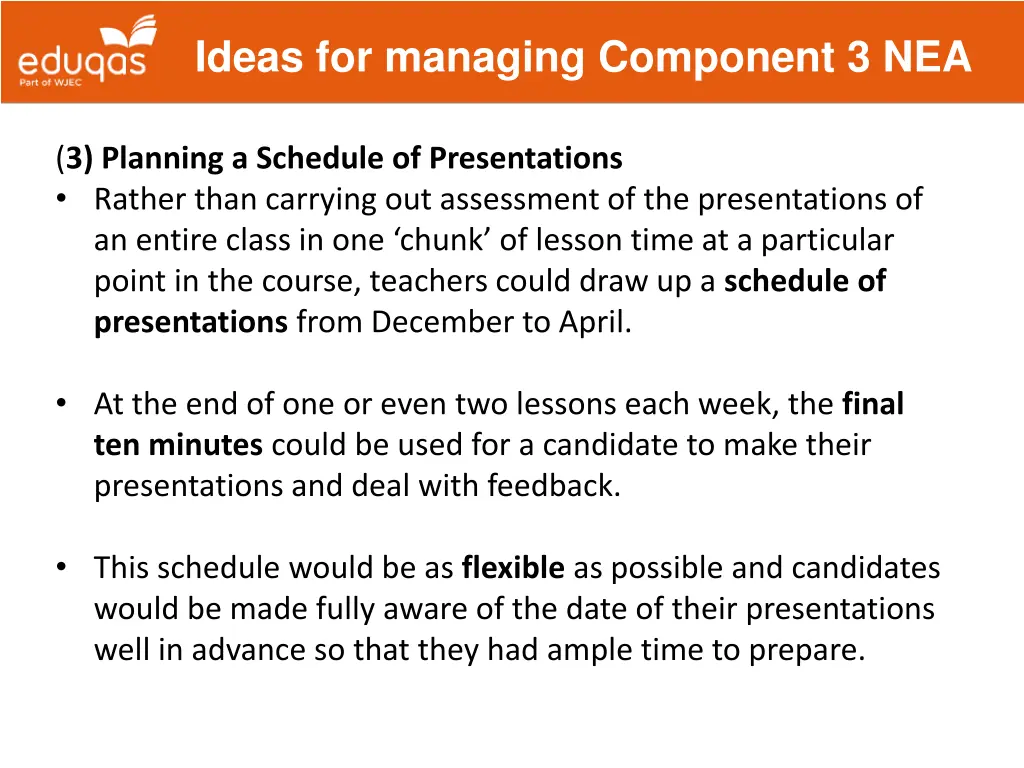 eduqas
Part of WJEC

Ideas for managing Component 3 NEA

(3) Planning a Schedule of Presentations

• Rather than carrying out assessment of the presentations of an entire class in one ‘chunk’ of lesson time at a particular point in the course, teachers could draw up a schedule of presentations from December to April.

• At the end of one or even two lessons each week, the final ten minutes could be used for a candidate to make their presentations and deal with feedback.

• This schedule would be as flexible as possible and candidates would be made fully aware of the date of their presentations well in advance so that they had ample time to prepare.